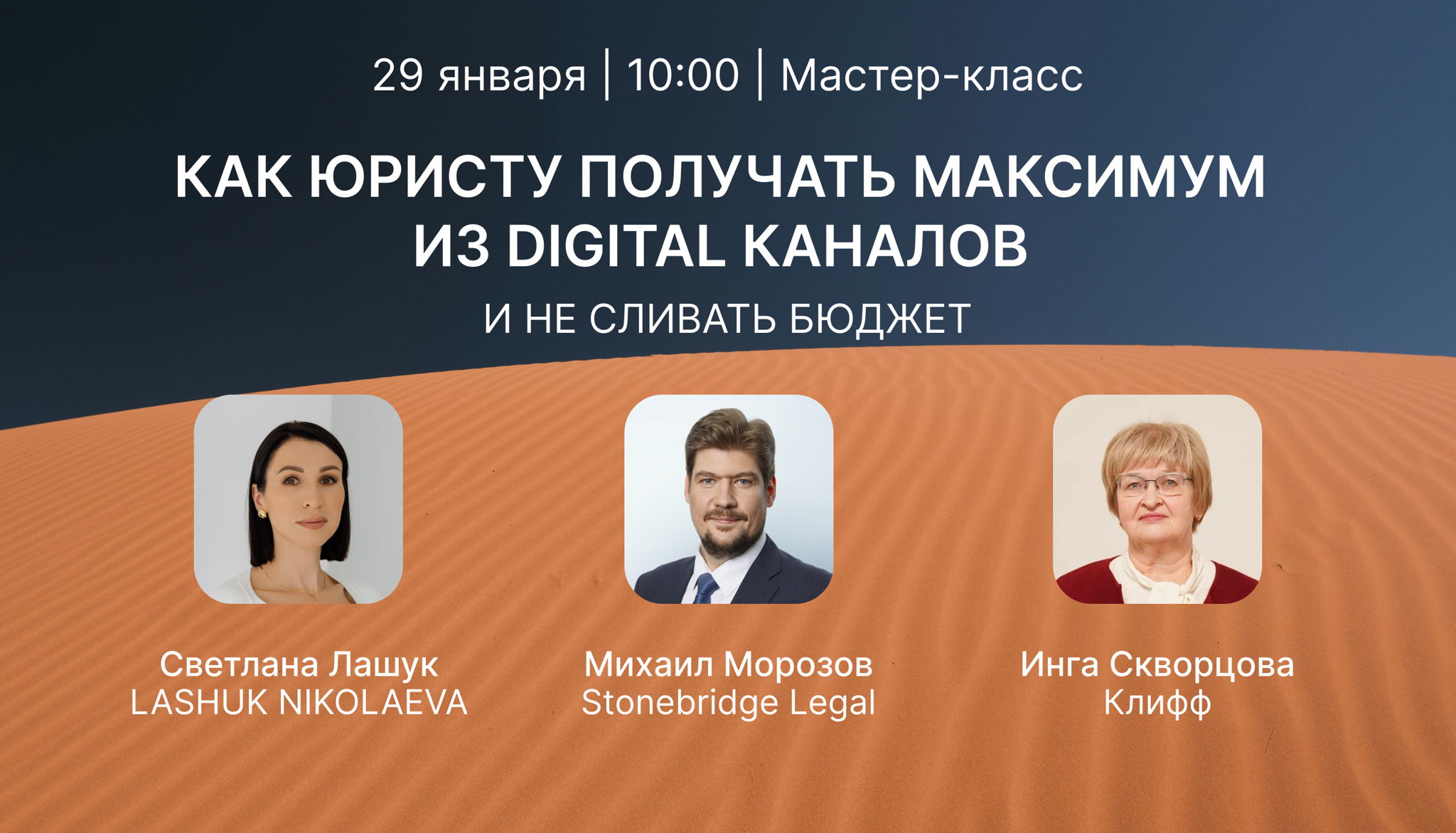 29 января | 10:00 | Мастер-класс

КАК ЮРИСТУ ПОЛУЧАТЬ МАКСИМУМ ИЗ DIGITAL КАНАЛОВ

И НЕ СЛИВАТЬ БЮДЖЕТ

Светлана Лашук
LASHUK NIKOLAEVA

Михаил Морозов
Stonebridge Legal

Инга Скворцова
Клифф